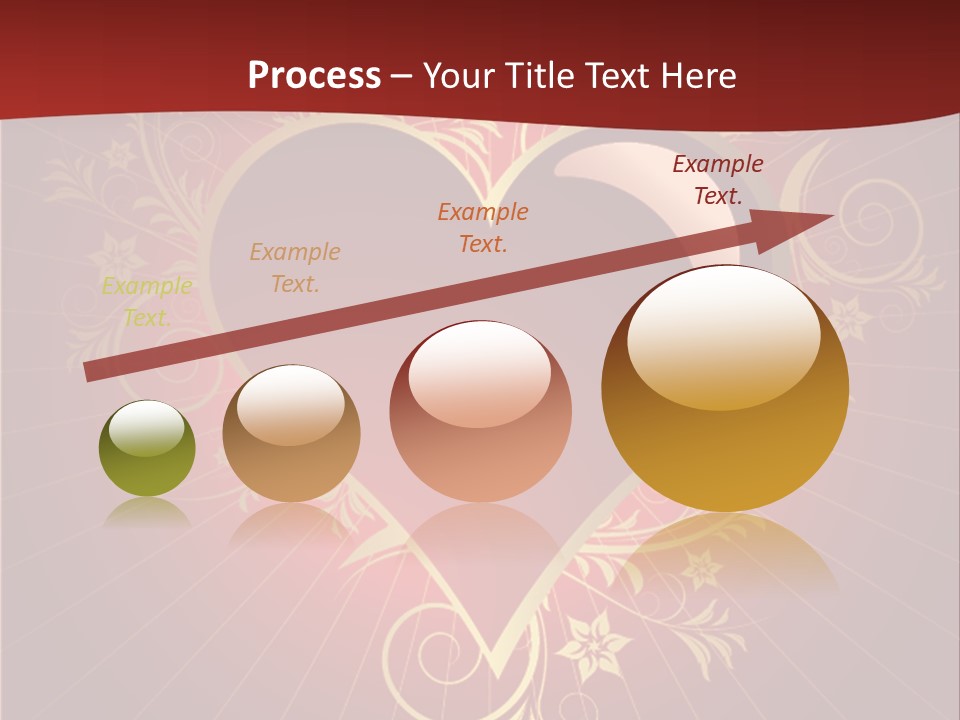 Process – Your Title Text Here

Example Text.

Example Text.

Example Text.

Example Text.